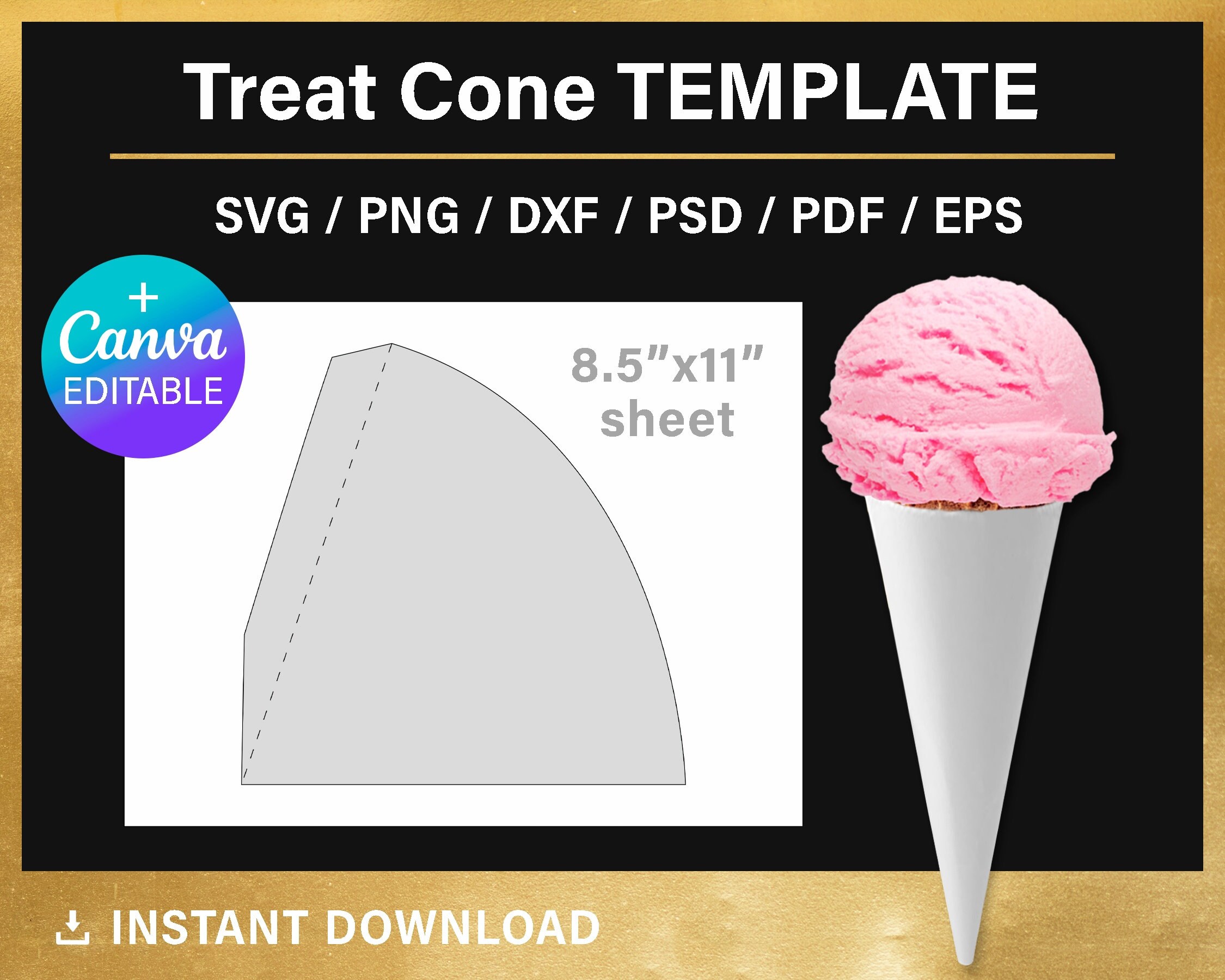 Treat Cone TEMPLATE

SVG / PNG / DXF / PSD / PDF / EPS

+ Canva EDITABLE

8.5"x11" sheet

INSTANT DOWNLOAD